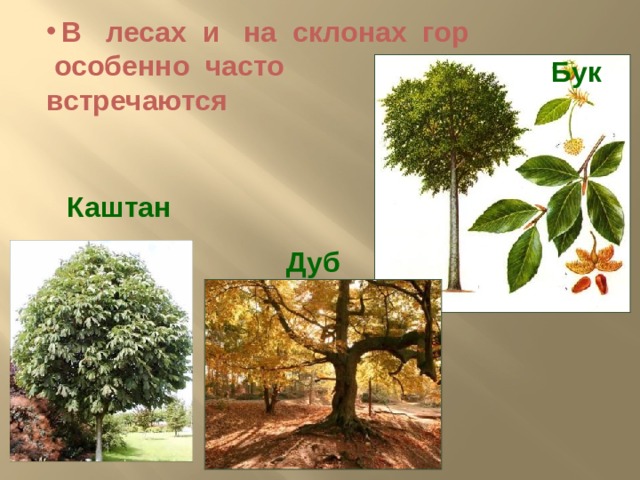 • В лесах и на склонах гор особенно часто встречаются

Бук

Каштан

Дуб